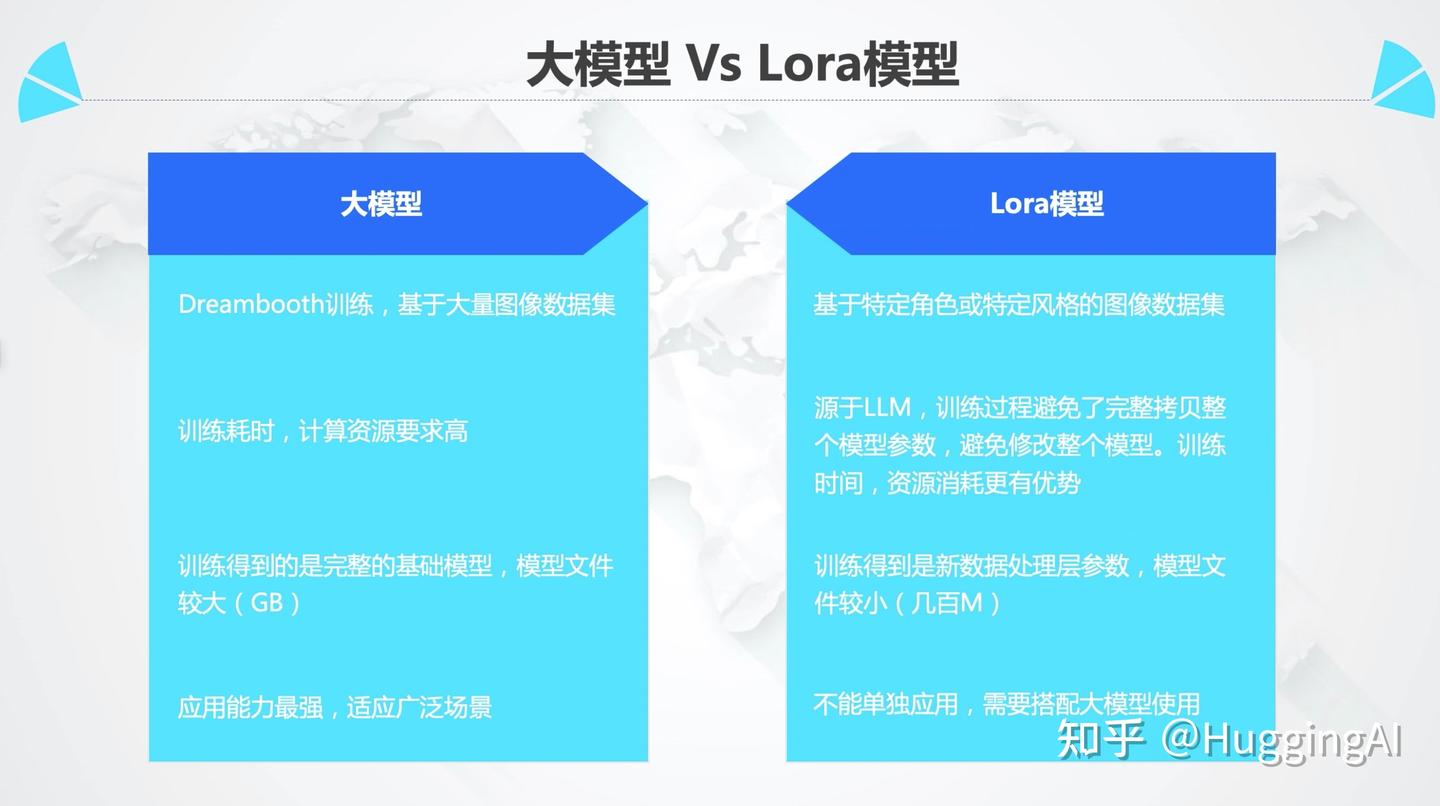 大模型 Vs Lora模型

大模型

Dreambooth训练，基于大量图像数据集

训练耗时，计算资源要求高

训练得到的是完整的基础模型，模型文件较大（GB）

应用能力最强，适应广泛场景

Lora模型

基于特定角色或特定风格的图像数据集

源于LLM，训练过程避免了完整拷贝整个模型参数，避免修改整个模型。训练时间，资源消耗更有优势

训练得到是新数据处理层参数，模型文件较小（几百M）

不能单独应用，需要搭配大模型使用

知乎 @HuggingAI